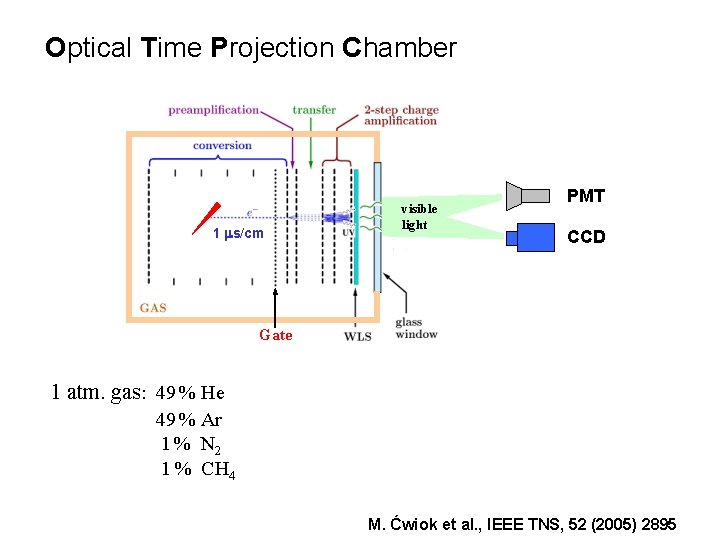 Optical Time Projection Chamber

preamplification

transfer

2-step charge amplification

conversion

$e^-$

1 μs/cm

UV

visible light

PMT

CCD

GAS

Gate

WLS

glass window

1 atm. gas: 49% He

49% Ar

1% $N_2$

1% $CH_4$

M. Ćwiok et al., IEEE TNS, 52 (2005) 2895